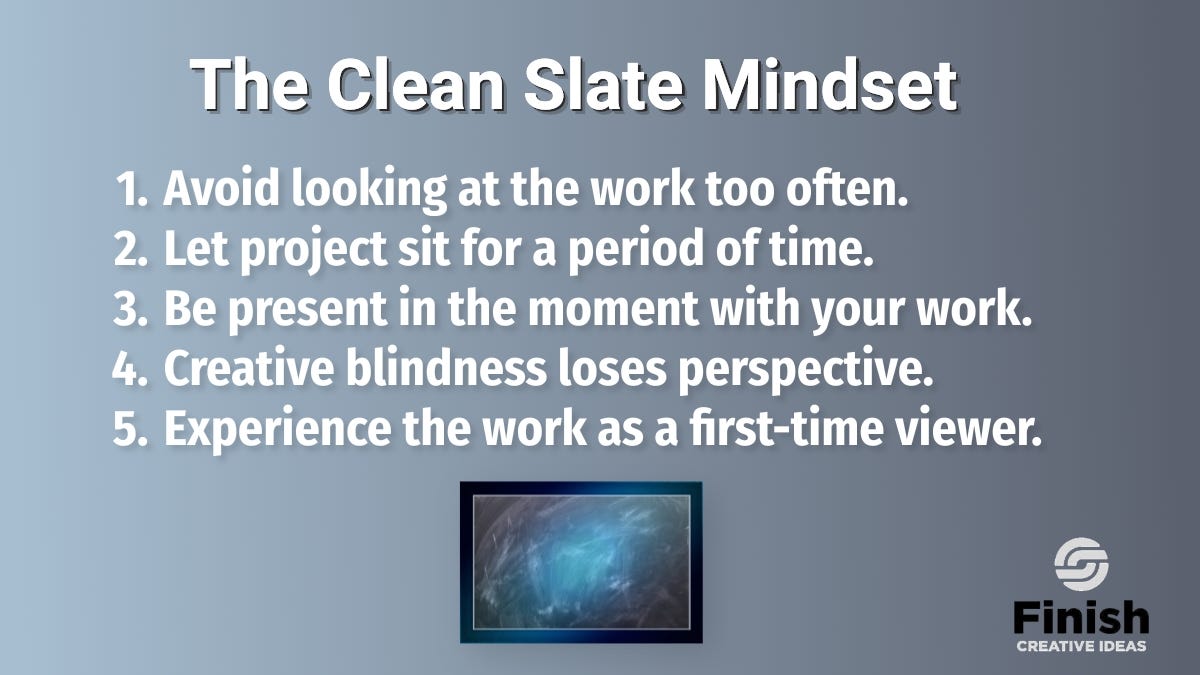 The Clean Slate Mindset

1. Avoid looking at the work too often.
2. Let project sit for a period of time.
3. Be present in the moment with your work.
4. Creative blindness loses perspective.
5. Experience the work as a first-time viewer.

Finish
CREATIVE IDEAS